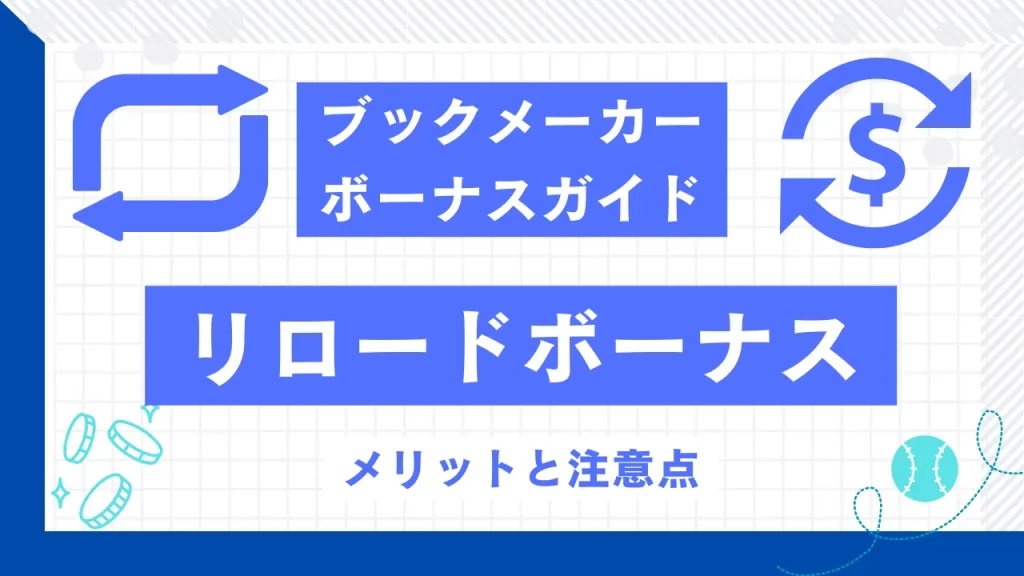 ブックメーカー
ボーナスガイド

$

リロードボーナス

メリットと注意点